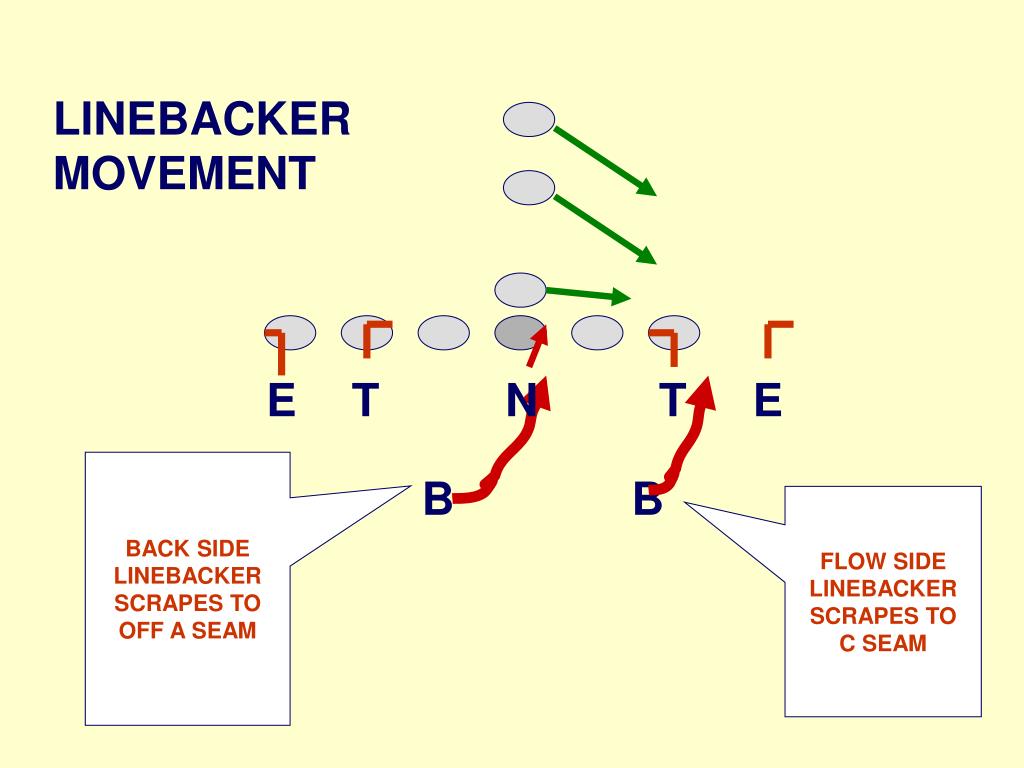 LINEBACKER MOVEMENT

E T N T E

B B

BACK SIDE LINEBACKER SCRAPES TO OFF A SEAM

FLOW SIDE LINEBACKER SCRAPES TO C SEAM